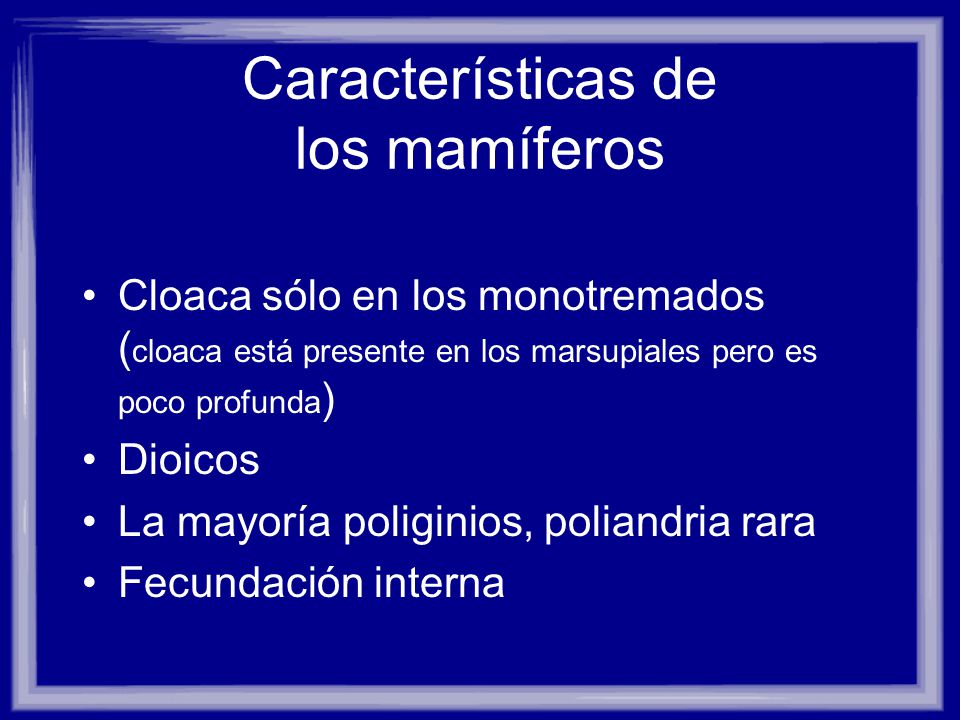 Características de los mamíferos

• Cloaca sólo en los monotremados (cloaca está presente en los marsupiales pero es poco profunda)
• Dioicos
• La mayoría poliginios, poliandria rara
• Fecundación interna